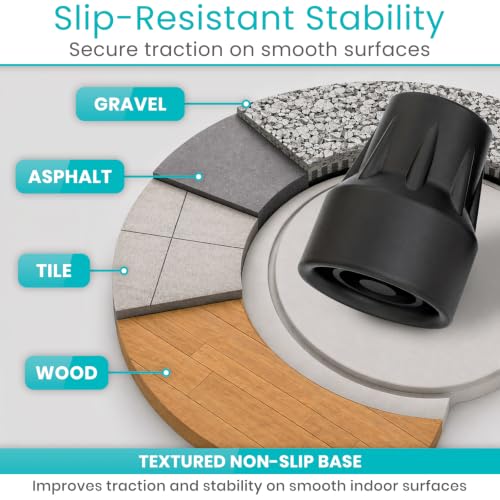 Slip-Resistant Stability
Secure traction on smooth surfaces

GRAVEL

ASPHALT

TILE

WOOD

TEXTURED NON-SLIP BASE
Improves traction and stability on smooth indoor surfaces